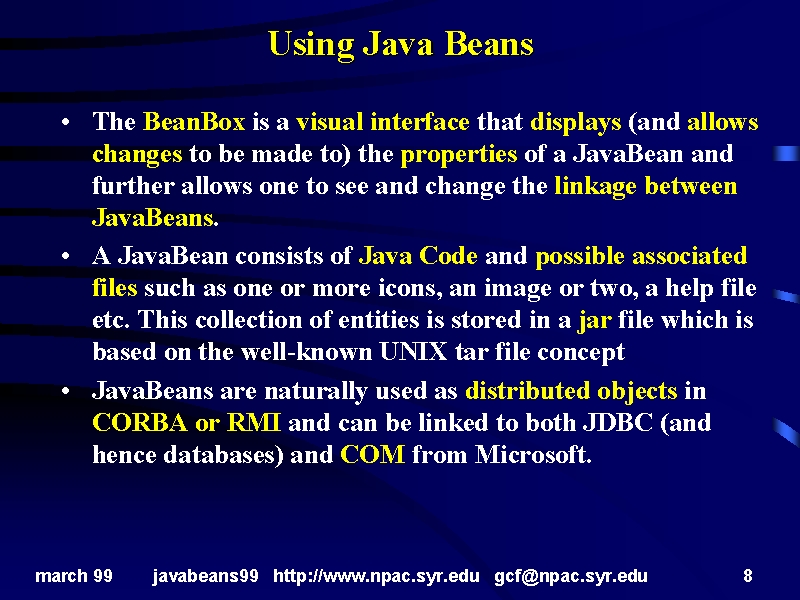 Using Java Beans

• The BeanBox is a visual interface that displays (and allows changes to be made to) the properties of a JavaBean and further allows one to see and change the linkage between JavaBeans.

• A JavaBean consists of Java Code and possible associated files such as one or more icons, an image or two, a help file etc. This collection of entities is stored in a jar file which is based on the well-known UNIX tar file concept

• JavaBeans are naturally used as distributed objects in CORBA or RMI and can be linked to both JDBC (and hence databases) and COM from Microsoft.

march 99 javabeans99 http://www.npac.syr.edu gcf@npac.syr.edu 8